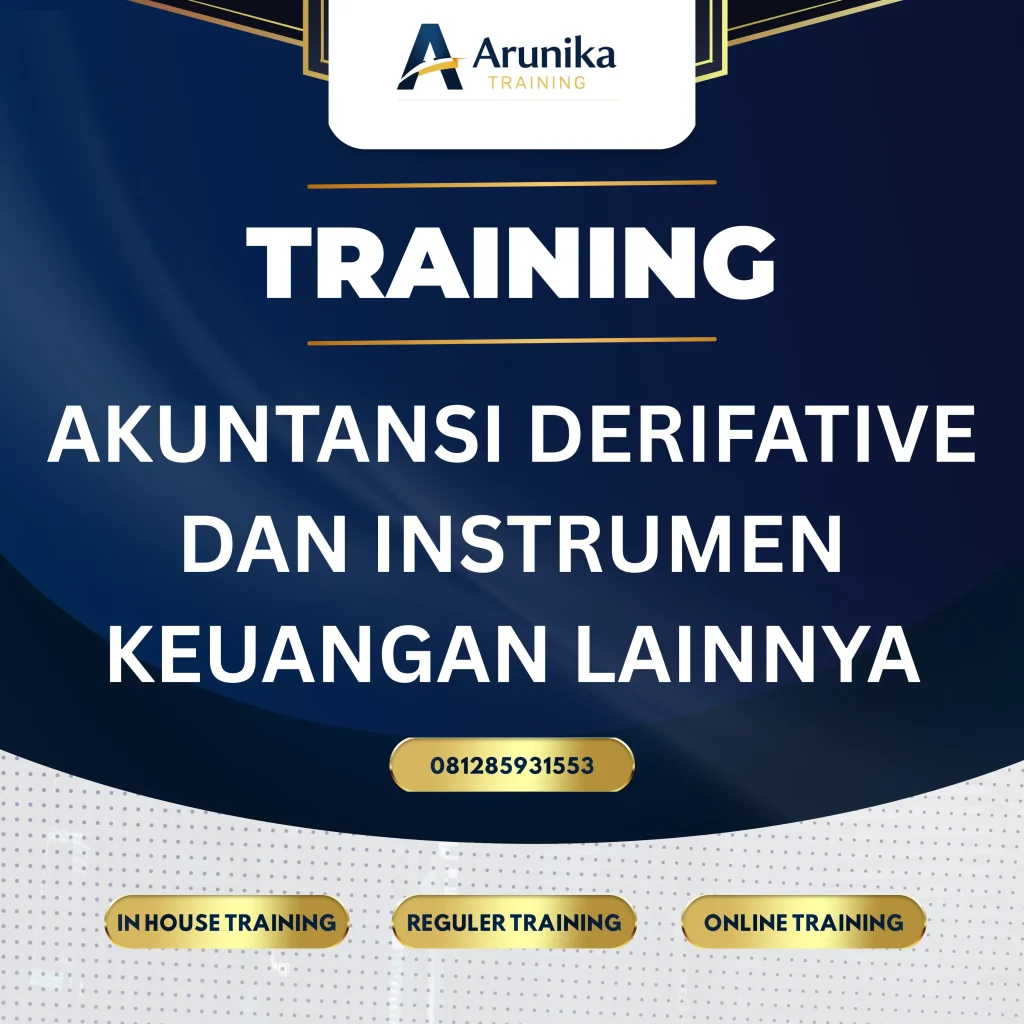 Arunika
TRAINING

TRAINING

AKUNTANSI DERIFATIVE DAN INSTRUMEN KEUANGAN LAINNYA

081285931553

IN HOUSE TRAINING

REGULER TRAINING

ONLINE TRAINING